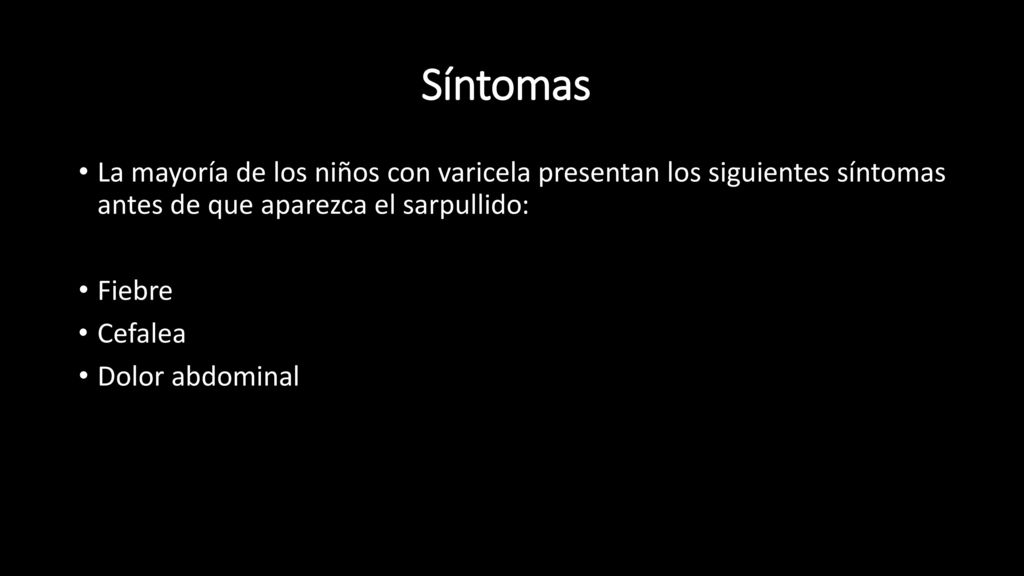 Síntomas

• La mayoría de los niños con varicela presentan los siguientes síntomas antes de que aparezca el sarpullido:

• Fiebre
• Cefalea
• Dolor abdominal